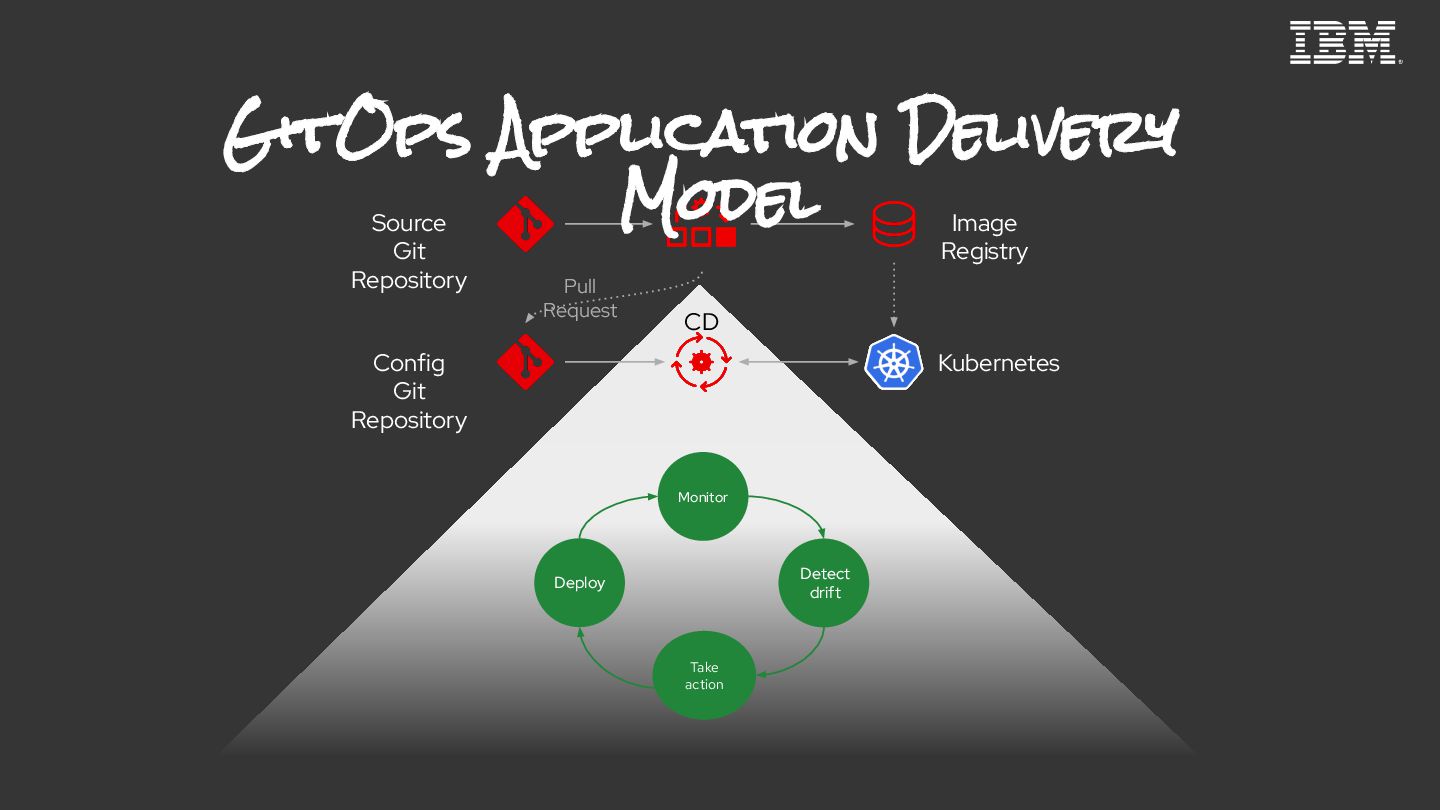 IBM

GitOps Application Delivery Model

Source Git Repository

Image Registry

Pull Request

CD

Config Git Repository

Kubernetes

Monitor

Detect drift

Take action

Deploy